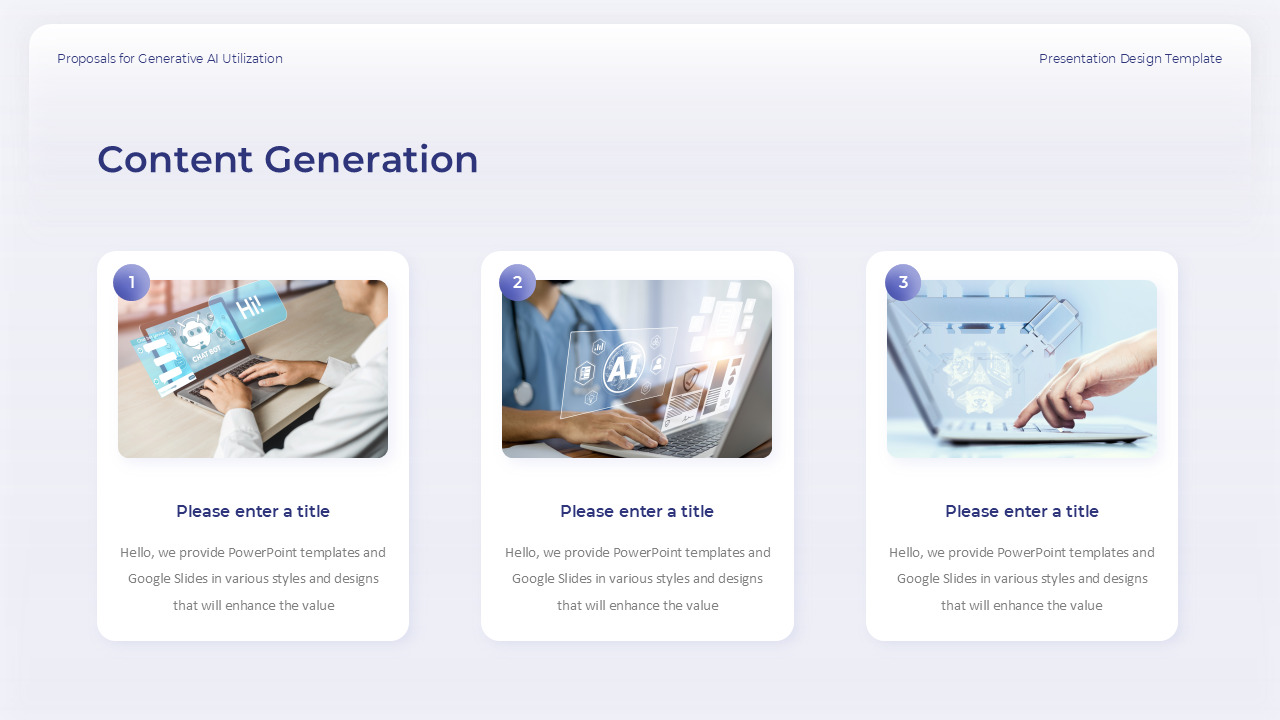 Proposals for Generative AI Utilization

Presentation Design Template

Content Generation

1

Hi!

CHAT BOT

Please enter a title

Hello, we provide PowerPoint templates and Google Slides in various styles and designs that will enhance the value

2

AI

Please enter a title

Hello, we provide PowerPoint templates and Google Slides in various styles and designs that will enhance the value

3

Please enter a title

Hello, we provide PowerPoint templates and Google Slides in various styles and designs that will enhance the value